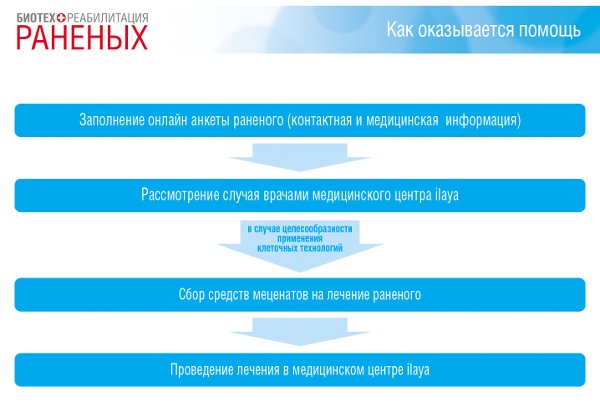 БИОТЕХ РЕАБИЛИТАЦИЯ
РАНЕНЫХ

Как оказывается помощь

Заполнение онлайн анкеты раненого (контактная и медицинская информация)

Рассмотрение случая врачами медицинского центра ilaya

в случае целесообразности применения клеточных технологий

Сбор средств меценатов на лечение раненого

Проведение лечения в медицинском центре ilaya